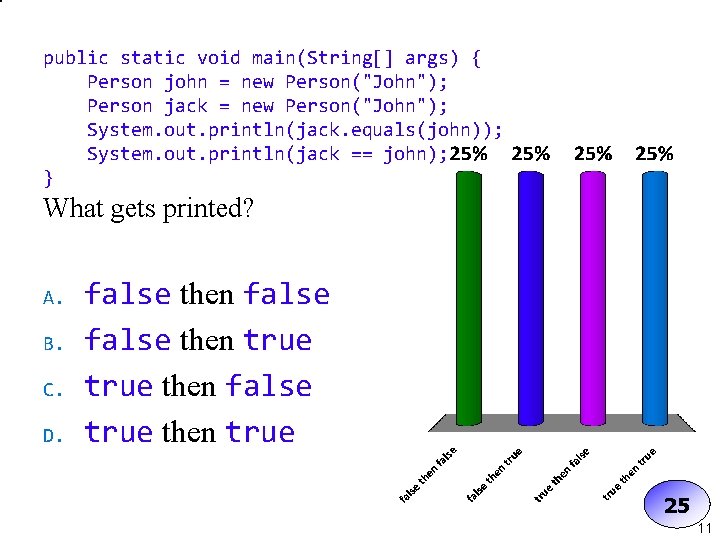 public static void main(String[] args) {
    Person john = new Person("John");
    Person jack = new Person("John");
    System.out.println(jack.equals(john));
    System.out.println(jack == john);
}
What gets printed?

A. false then false
B. false then true
C. true then false
D. true then true

25% 25% 25% 25%

false then false
false then true
true then false
true then true

25

11